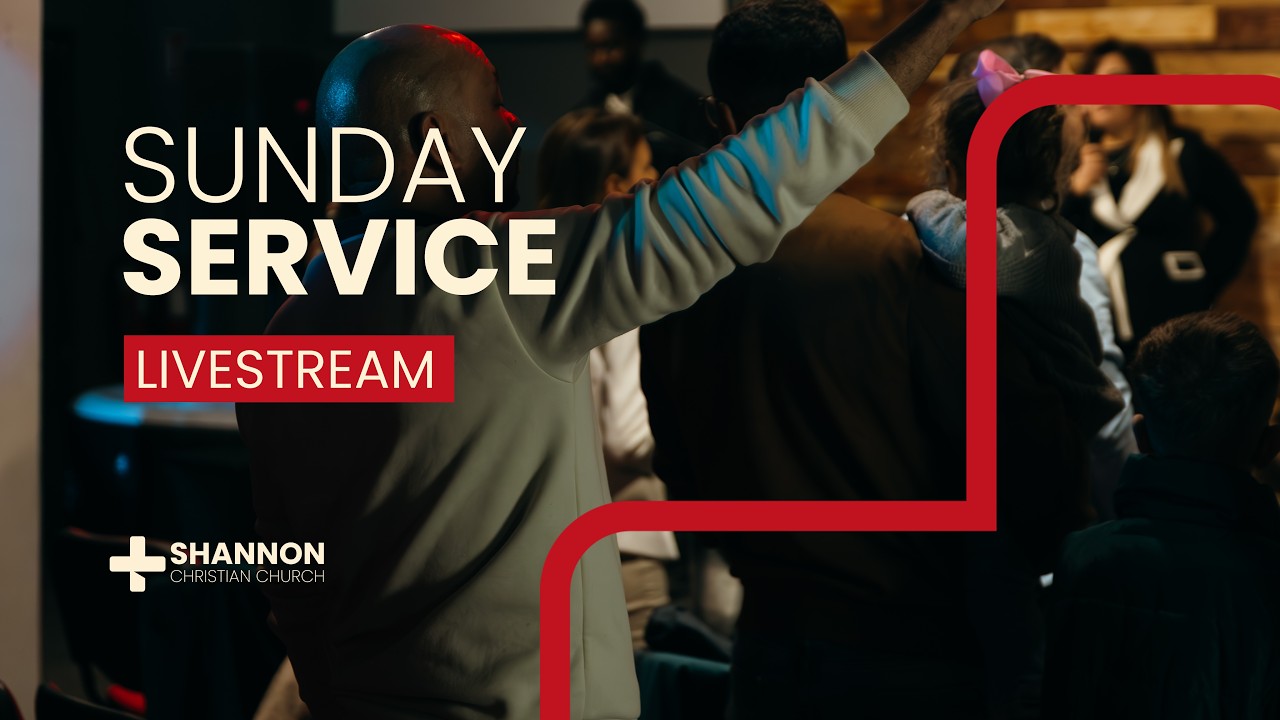 SUNDAY
SERVICE

LIVESTREAM

SHANNON
CHRISTIAN CHURCH